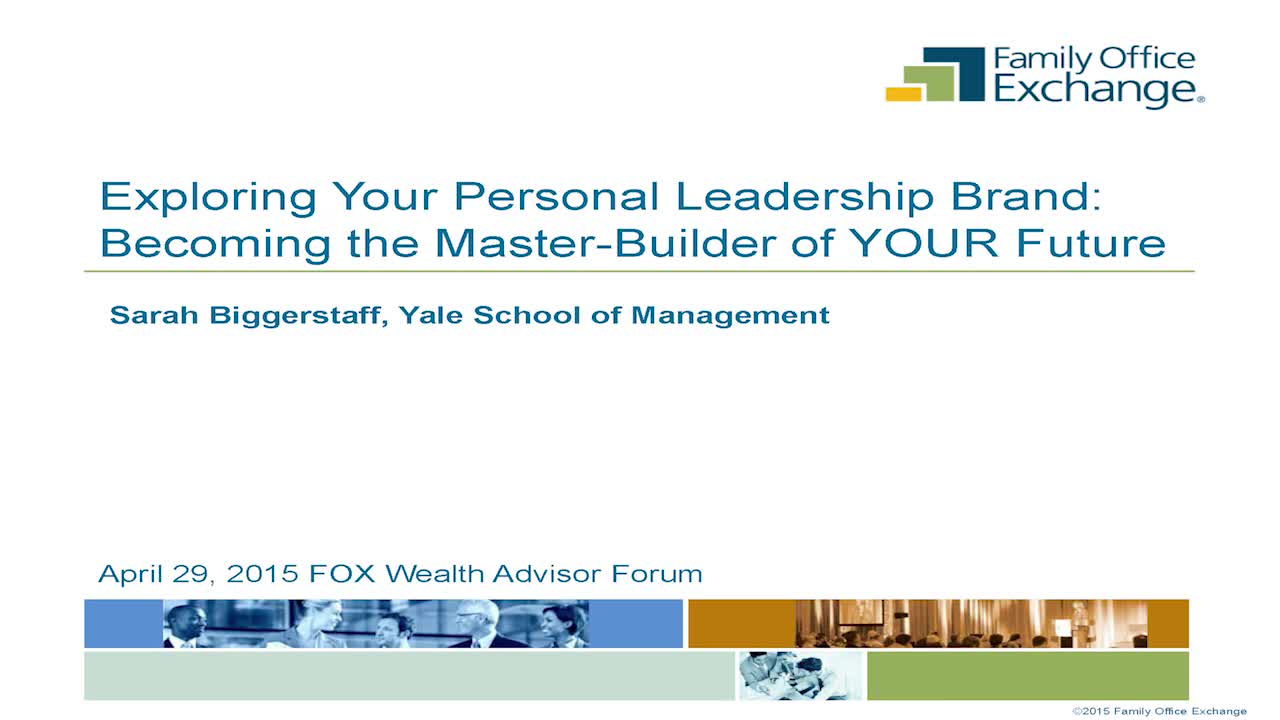 Family Office Exchange®

Exploring Your Personal Leadership Brand: Becoming the Master-Builder of YOUR Future

Sarah Biggerstaff, Yale School of Management

April 29, 2015 FOX Wealth Advisor Forum

©2015 Family Office Exchange